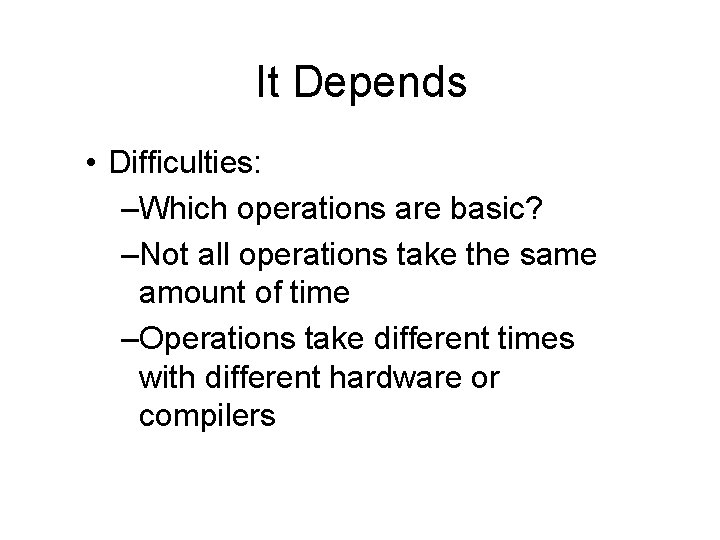 It Depends

• Difficulties:

–Which operations are basic?

–Not all operations take the same amount of time

–Operations take different times with different hardware or compilers